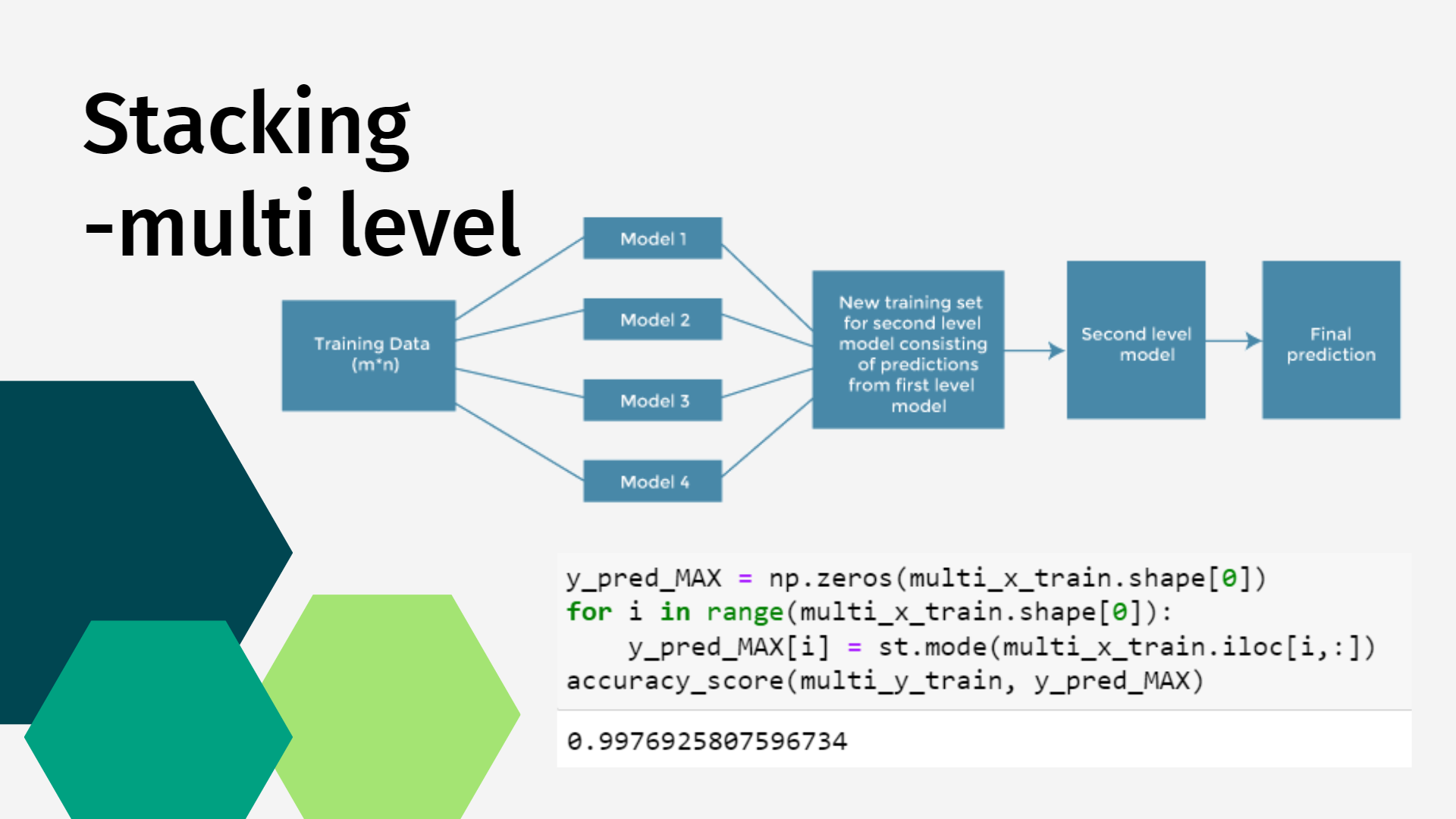 Stacking
-multi level

Training Data
(m*n)

Model 1

Model 2

Model 3

Model 4

New training set for second level model consisting of predictions from first level model

Second level model

Final prediction

y_pred_MAX = np.zeros(multi_x_train.shape[0])
for i in range(multi_x_train.shape[0]):
    y_pred_MAX[i] = st.mode(multi_x_train.iloc[i,:])
accuracy_score(multi_y_train, y_pred_MAX)

0.9976925807596734